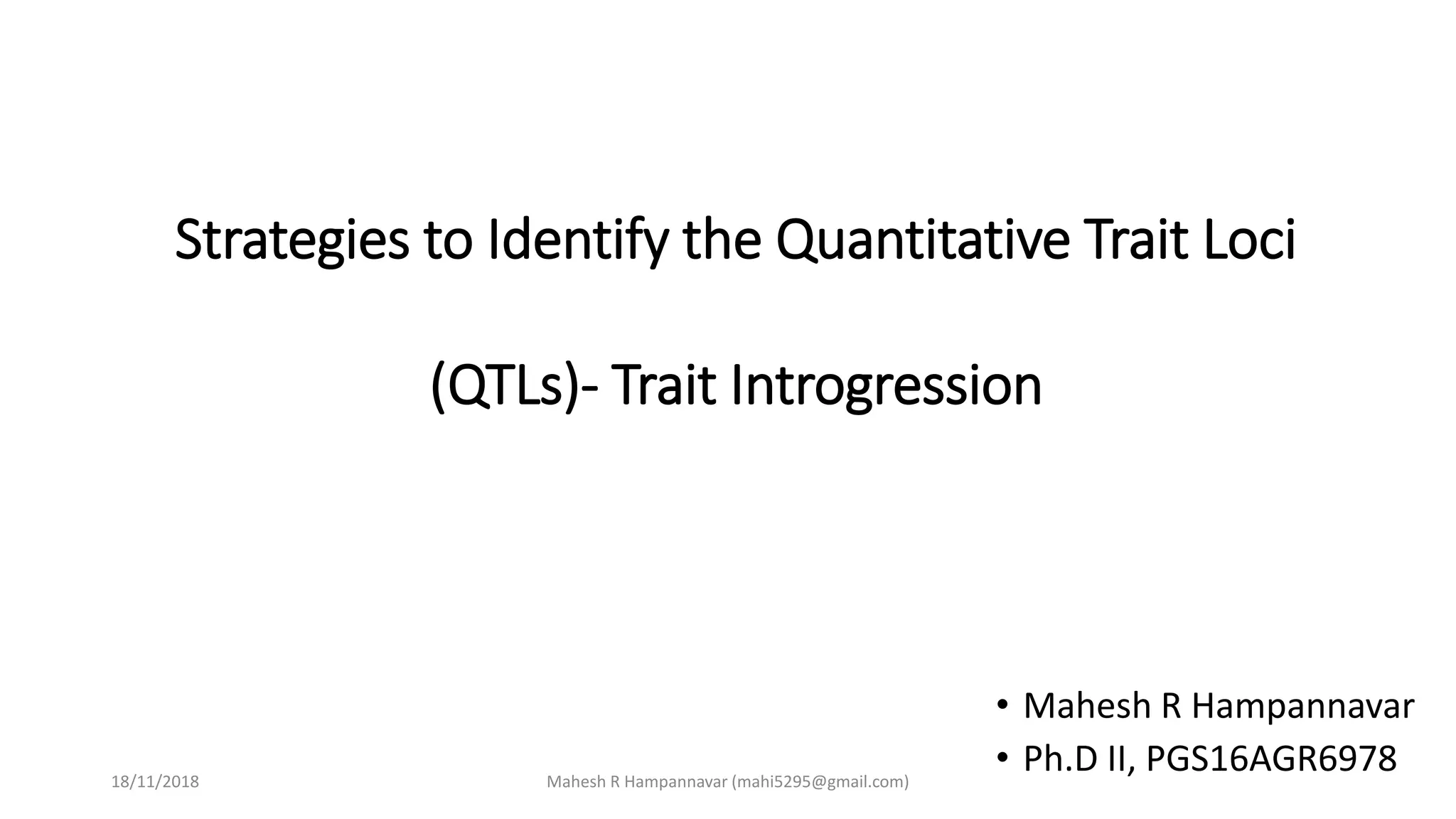 Strategies to Identify the Quantitative Trait Loci

(QTLs)- Trait Introgression

• Mahesh R Hampannavar
• Ph.D II, PGS16AGR6978

18/11/2018

Mahesh R Hampannavar (mahi5295@gmail.com)